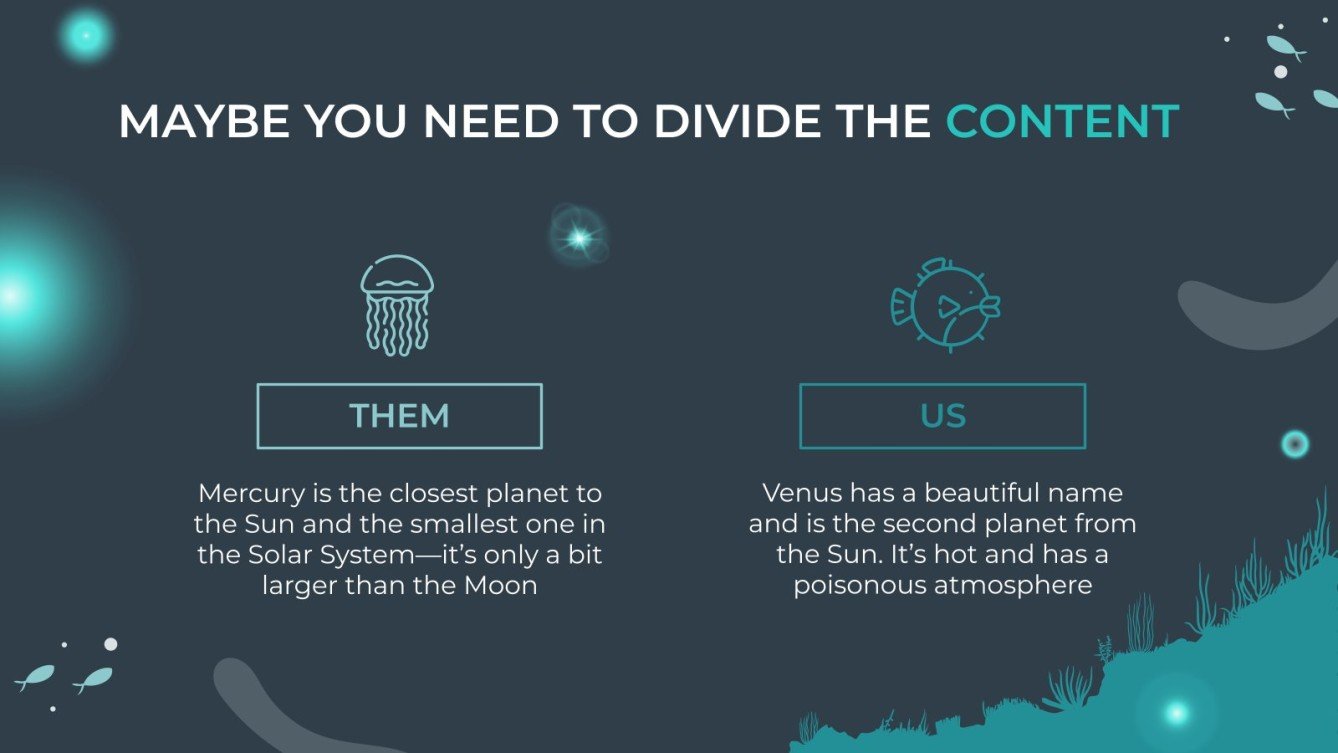 MAYBE YOU NEED TO DIVIDE THE CONTENT

THEM

Mercury is the closest planet to the Sun and the smallest one in the Solar System—it's only a bit larger than the Moon

US

Venus has a beautiful name and is the second planet from the Sun. It's hot and has a poisonous atmosphere